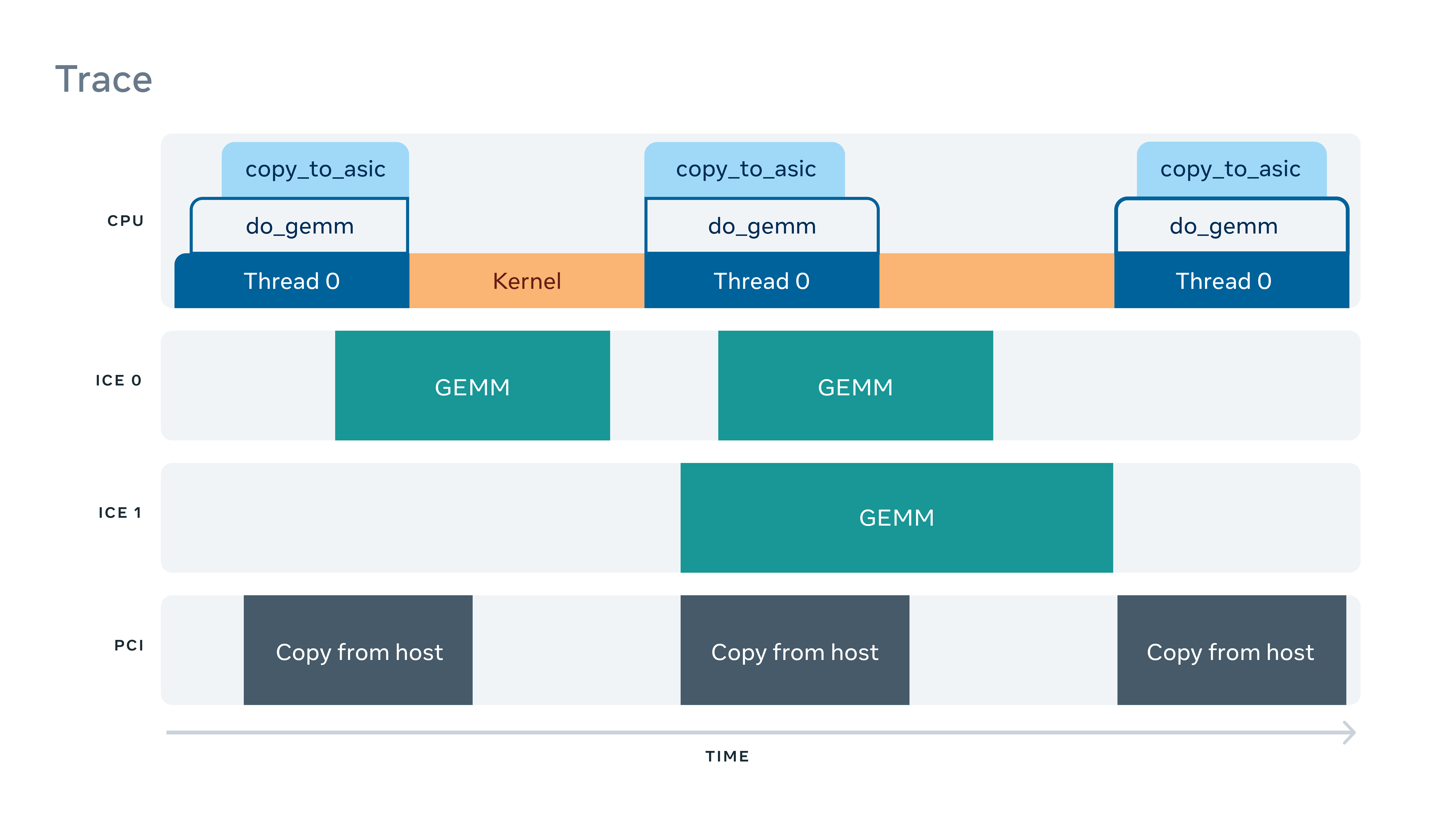 Trace

CPU

copy_to_asic
do_gemm
Thread 0

Kernel

copy_to_asic
do_gemm
Thread 0

copy_to_asic
do_gemm
Thread 0

ICE 0

GEMM

GEMM

ICE 1

GEMM

PCI

Copy from host

Copy from host

Copy from host

TIME